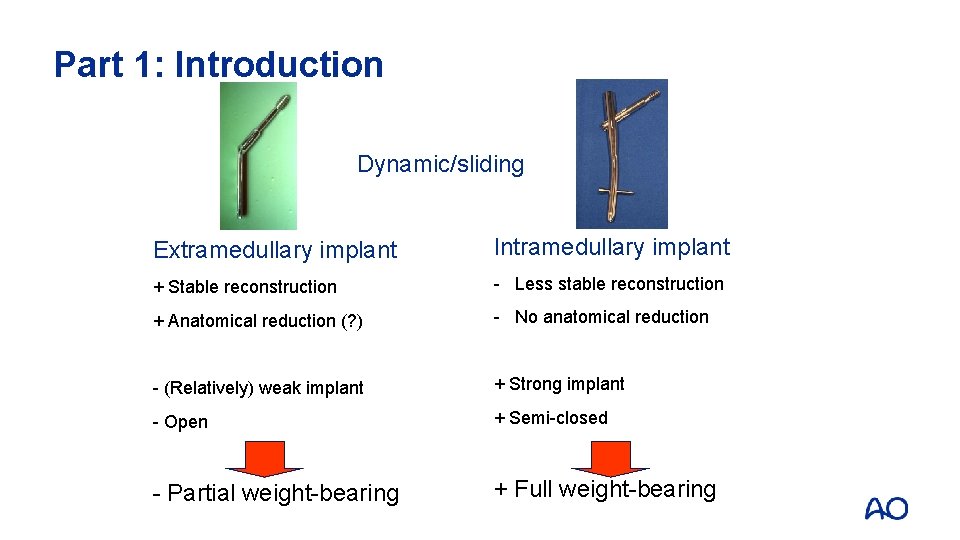 Part 1: Introduction

Dynamic/sliding

Extramedullary implant

+ Stable reconstruction

+ Anatomical reduction (?)

- (Relatively) weak implant

- Open

- Partial weight-bearing

Intramedullary implant

- Less stable reconstruction

- No anatomical reduction

+ Strong implant

+ Semi-closed

+ Full weight-bearing

AO